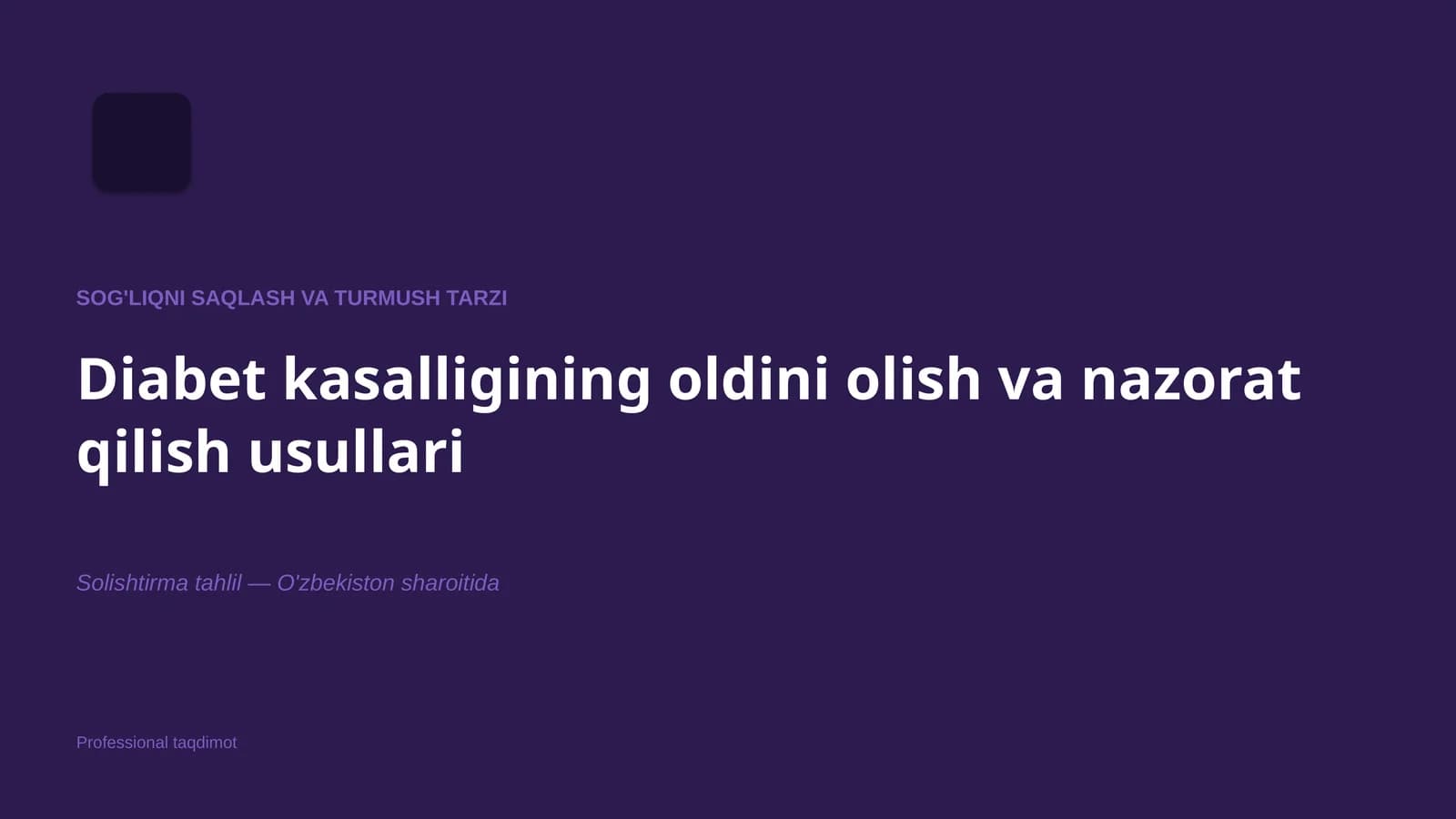 SOG'LIQNI SAQLASH VA TURMUSH TARZI

Diabet kasalligining oldini olish va nazorat qilish usullari

Solishtirma tahlil — O'zbekiston sharoitida

Professional taqdimot